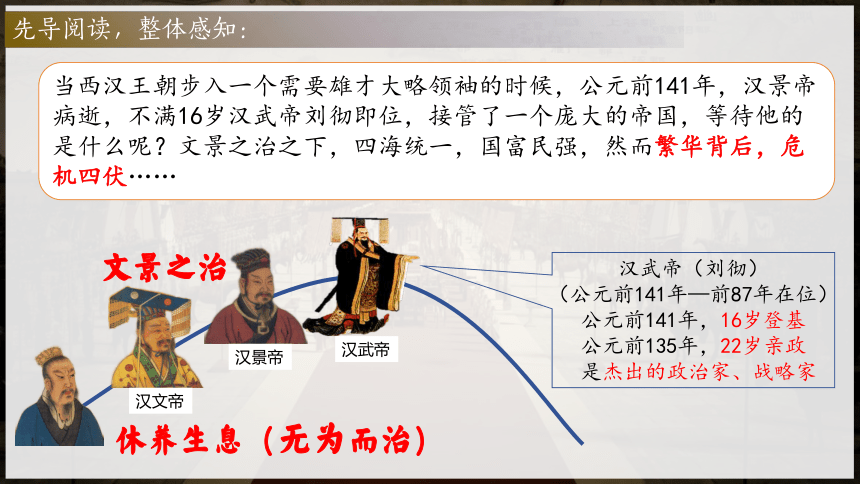 先导阅读，整体感知：

当西汉王朝步入一个需要雄才大略领袖的时候，公元前141年，汉景帝病逝，不满16岁汉武帝刘彻即位，接管了一个庞大的帝国，等待他的是什么呢？文景之治之下，四海统一，国富民强，然而繁华背后，危机四伏……

文景之治

汉景帝

汉武帝

汉文帝

休养生息（无为而治）

汉武帝（刘彻）
（公元前141年—前87年在位）
公元前141年，16岁登基
公元前135年，22岁亲政
是杰出的政治家、战略家